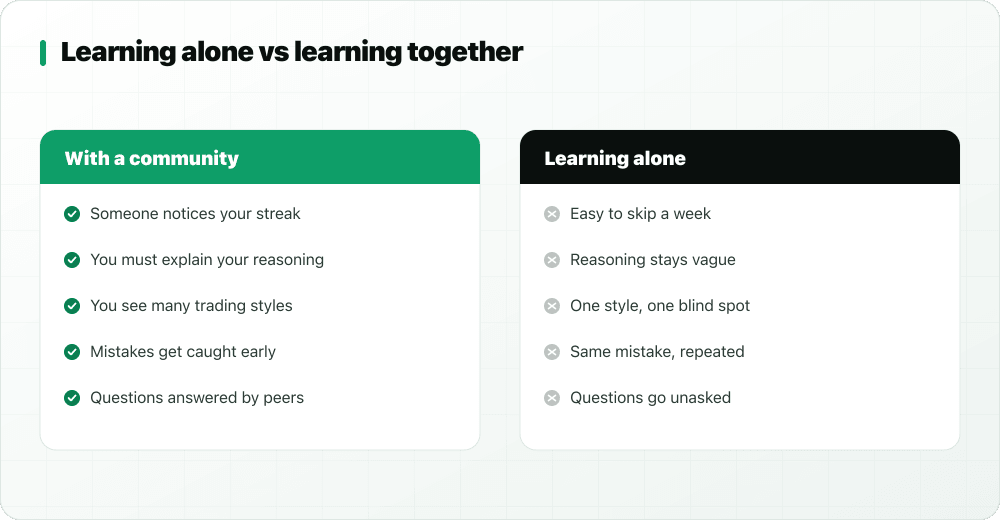 Learning alone vs learning together

With a community

Someone notices your streak

You must explain your reasoning

You see many trading styles

Mistakes get caught early

Questions answered by peers

Learning alone

Easy to skip a week

Reasoning stays vague

One style, one blind spot

Same mistake, repeated

Questions go unasked